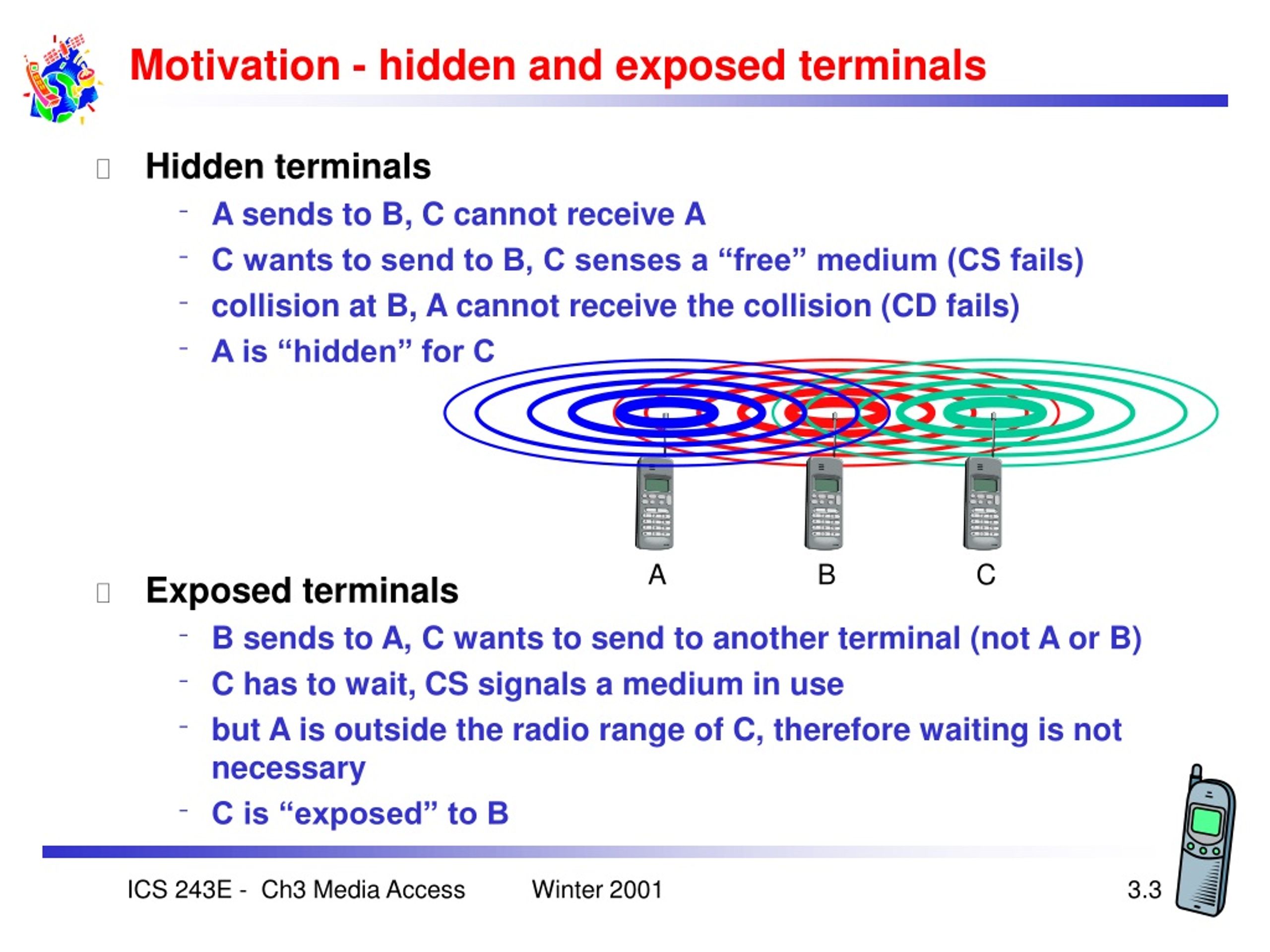 Motivation - hidden and exposed terminals

Hidden terminals
- A sends to B, C cannot receive A
- C wants to send to B, C senses a “free” medium (CS fails)
- collision at B, A cannot receive the collision (CD fails)
- A is “hidden” for C

A B C

Exposed terminals
- B sends to A, C wants to send to another terminal (not A or B)
- C has to wait, CS signals a medium in use
- but A is outside the radio range of C, therefore waiting is not necessary
- C is “exposed” to B

ICS 243E - Ch3 Media Access Winter 2001 3.3